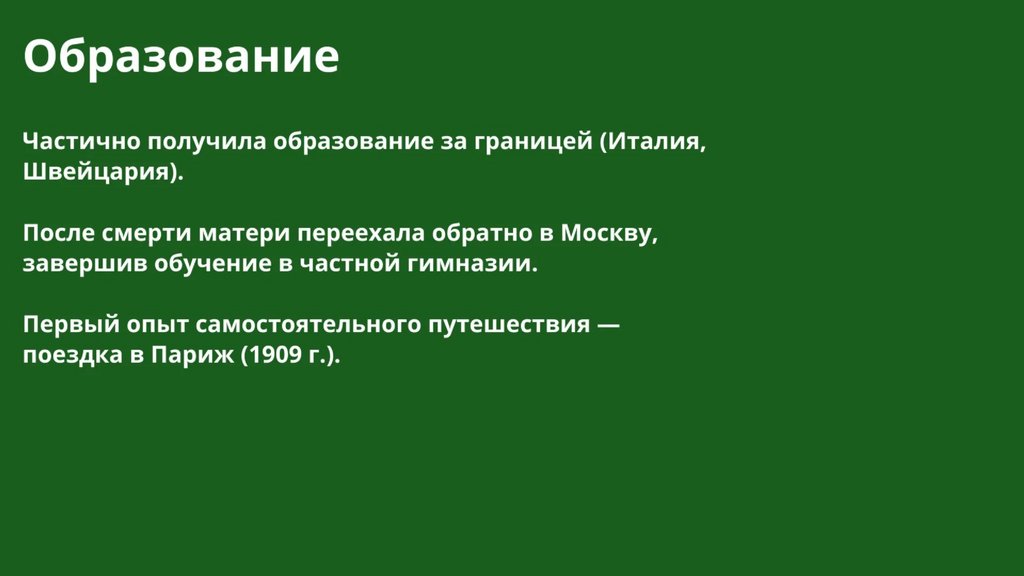 Образование

Частично получила образование за границей (Италия, Швейцария).

После смерти матери переехала обратно в Москву, завершив обучение в частной гимназии.

Первый опыт самостоятельного путешествия — поездка в Париж (1909 г.).